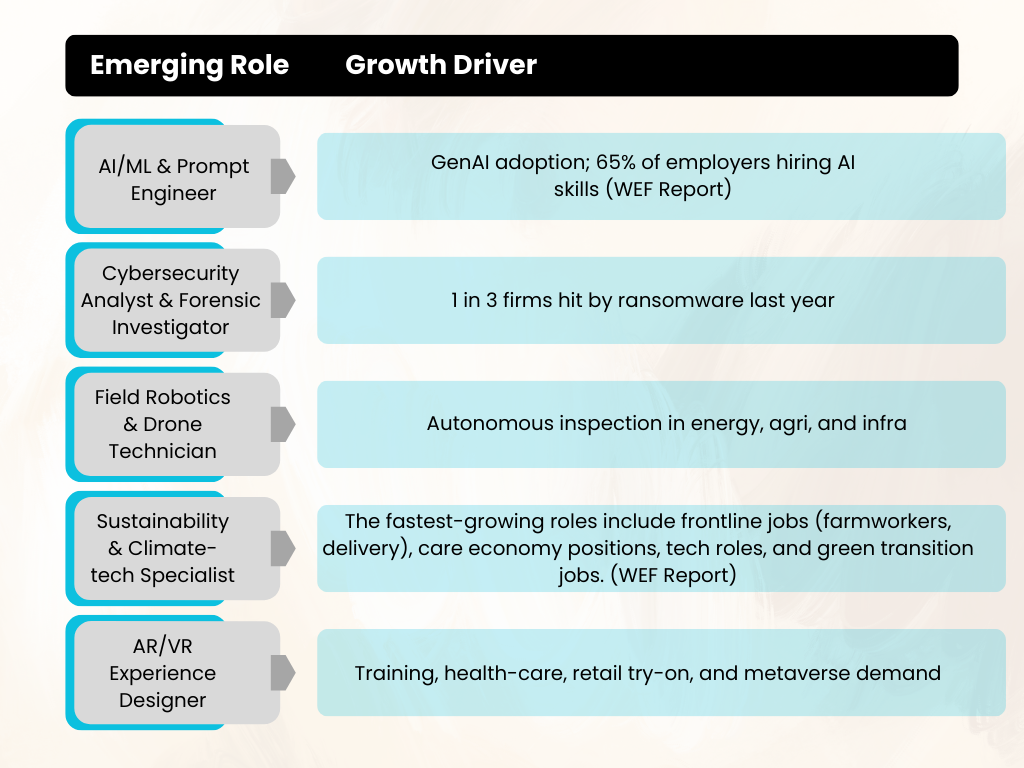 | Emerging Role | Growth Driver |
|---|---|
| AI/ML & Prompt Engineer | GenAI adoption; 65% of employers hiring AI skills (WEF Report) |
| Cybersecurity Analyst & Forensic Investigator | 1 in 3 firms hit by ransomware last year |
| Field Robotics & Drone Technician | Autonomous inspection in energy, agri, and infra |
| Sustainability & Climate-tech Specialist | The fastest-growing roles include frontline jobs (farmworkers, delivery), care economy positions, tech roles, and green transition jobs. (WEF Report) |
| AR/VR Experience Designer | Training, health-care, retail try-on, and metaverse demand |